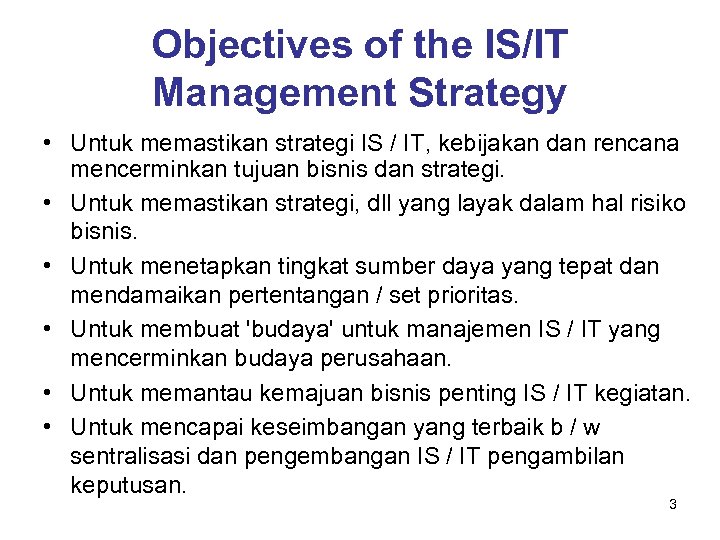 Objectives of the IS/IT Management Strategy

• Untuk memastikan strategi IS / IT, kebijakan dan rencana mencerminkan tujuan bisnis dan strategi.
• Untuk memastikan strategi, dll yang layak dalam hal risiko bisnis.
• Untuk menetapkan tingkat sumber daya yang tepat dan mendamaikan pertentangan / set prioritas.
• Untuk membuat 'budaya' untuk manajemen IS / IT yang mencerminkan budaya perusahaan.
• Untuk memantau kemajuan bisnis penting IS / IT kegiatan.
• Untuk mencapai keseimbangan yang terbaik b / w sentralisasi dan pengembangan IS / IT pengambilan keputusan.

3